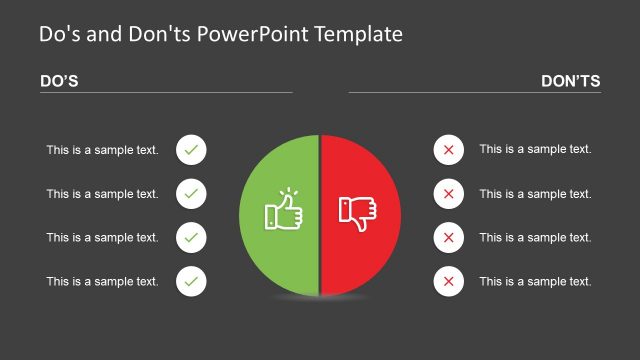 Do's and Don'ts PowerPoint Template

DO'S

This is a sample text.

This is a sample text.

This is a sample text.

This is a sample text.

DON'TS

This is a sample text.

This is a sample text.

This is a sample text.

This is a sample text.